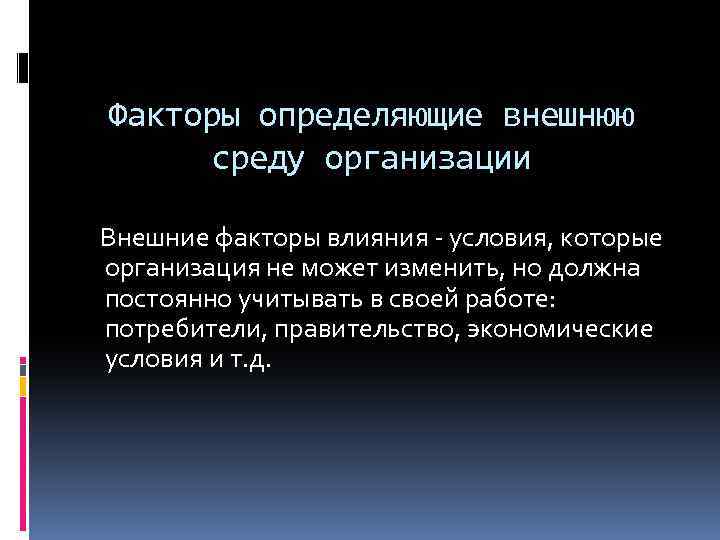 Факторы определяющие внешнюю среду организации

Внешние факторы влияния - условия, которые организация не может изменить, но должна постоянно учитывать в своей работе: потребители, правительство, экономические условия и т.д.